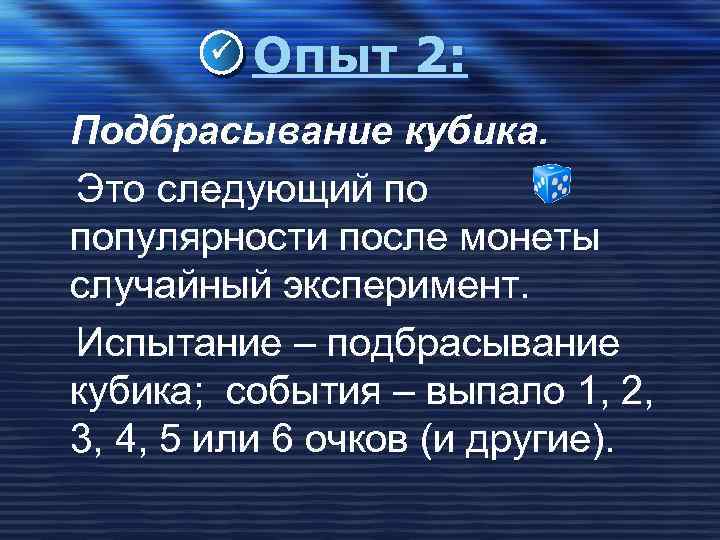 Опыт 2:

Подбрасывание кубика.

Это следующий по популярности после монеты случайный эксперимент.

Испытание – подбрасывание кубика; события – выпало 1, 2, 3, 4, 5 или 6 очков (и другие).